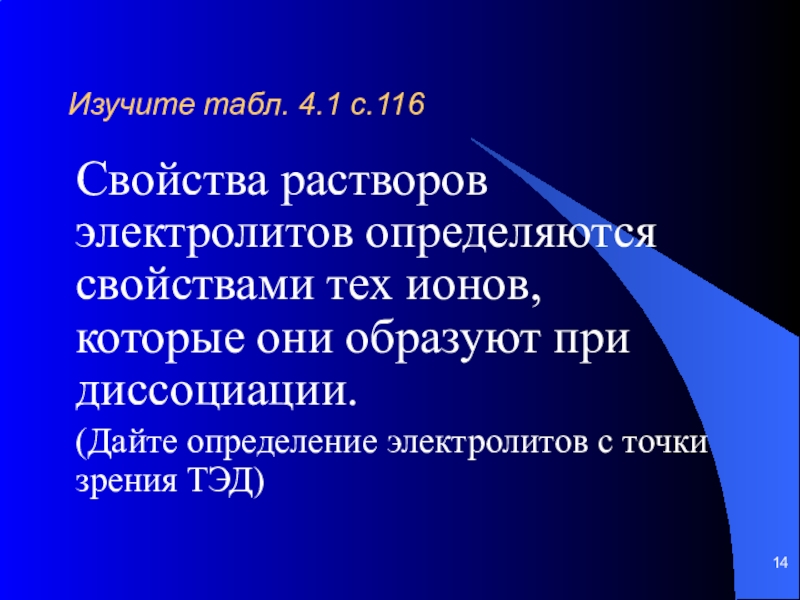 Изучите табл. 4.1 с.116

Свойства растворов электролитов определяются свойствами тех ионов, которые они образуют при диссоциации.

(Дайте определение электролитов с точки зрения ТЭД)

14